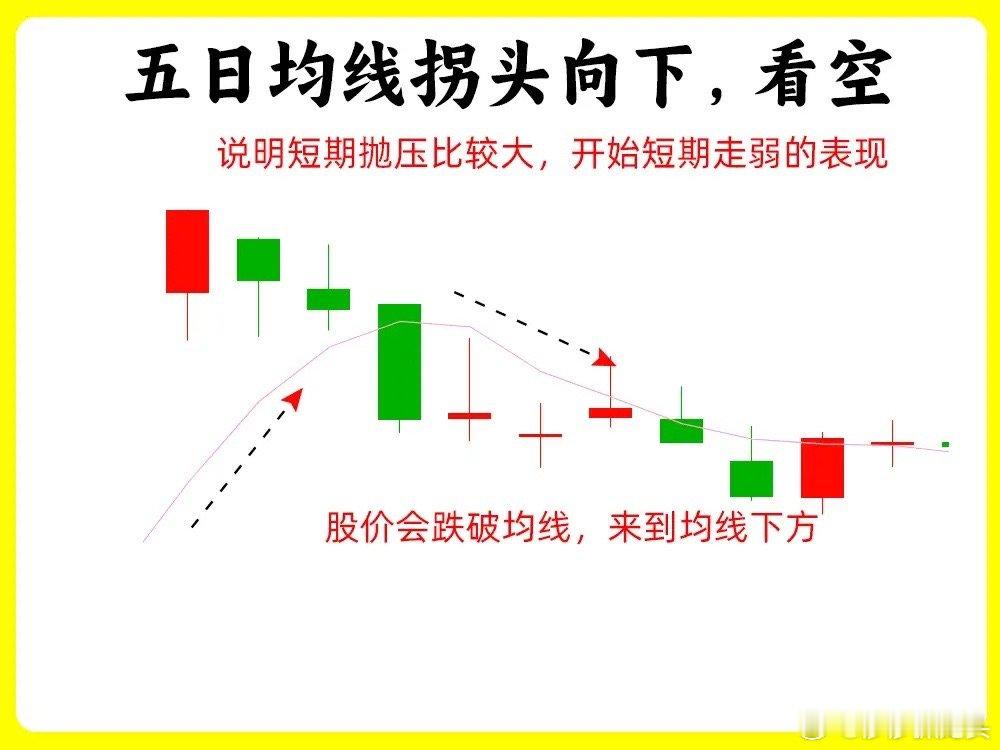 五日均线拐头向下，看空

说明短期抛压比较大，开始短期走弱的表现

股价会跌破均线，来到均线下方